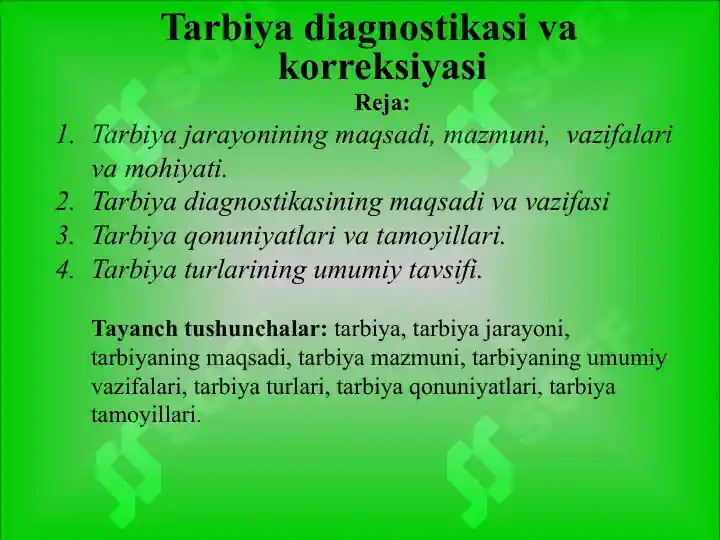 Tarbiya diagnostikasi va korreksiyasi
Reja:

1. Tarbiya jarayonining maqsadi, mazmuni, vazifalari va mohiyati.
2. Tarbiya diagnostikasining maqsadi va vazifasi
3. Tarbiya qonuniyatlari va tamoyillari.
4. Tarbiya turlarining umumiy tavsifi.

Tayanch tushunchalar: tarbiya, tarbiya jarayoni, tarbiyaning maqsadi, tarbiya mazmuni, tarbiyaning umumiy vazifalari, tarbiya turlari, tarbiya qonuniyatlari, tarbiya tamoyillari.